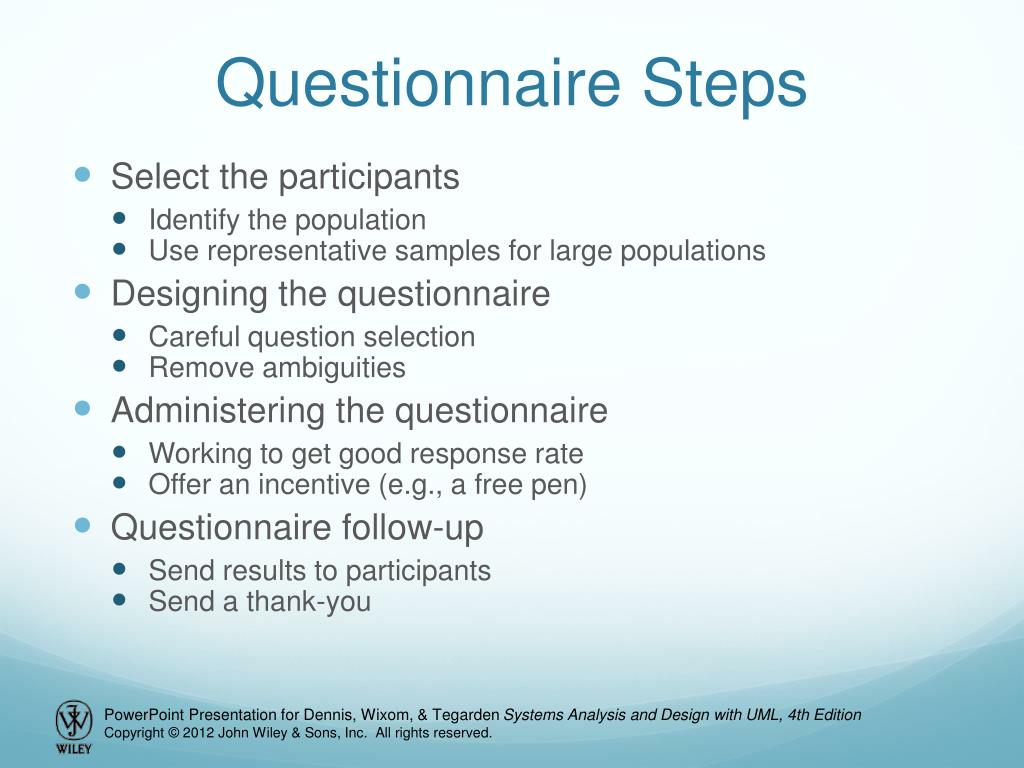 Questionnaire Steps

- Select the participants
  - Identify the population
  - Use representative samples for large populations
- Designing the questionnaire
  - Careful question selection
  - Remove ambiguities
- Administering the questionnaire
  - Working to get good response rate
  - Offer an incentive (e.g., a free pen)
- Questionnaire follow-up
  - Send results to participants
  - Send a thank-you

WILEY

PowerPoint Presentation for Dennis, Wixom, & Tegarden Systems Analysis and Design with UML, 4th Edition
Copyright © 2012 John Wiley & Sons, Inc. All rights reserved.